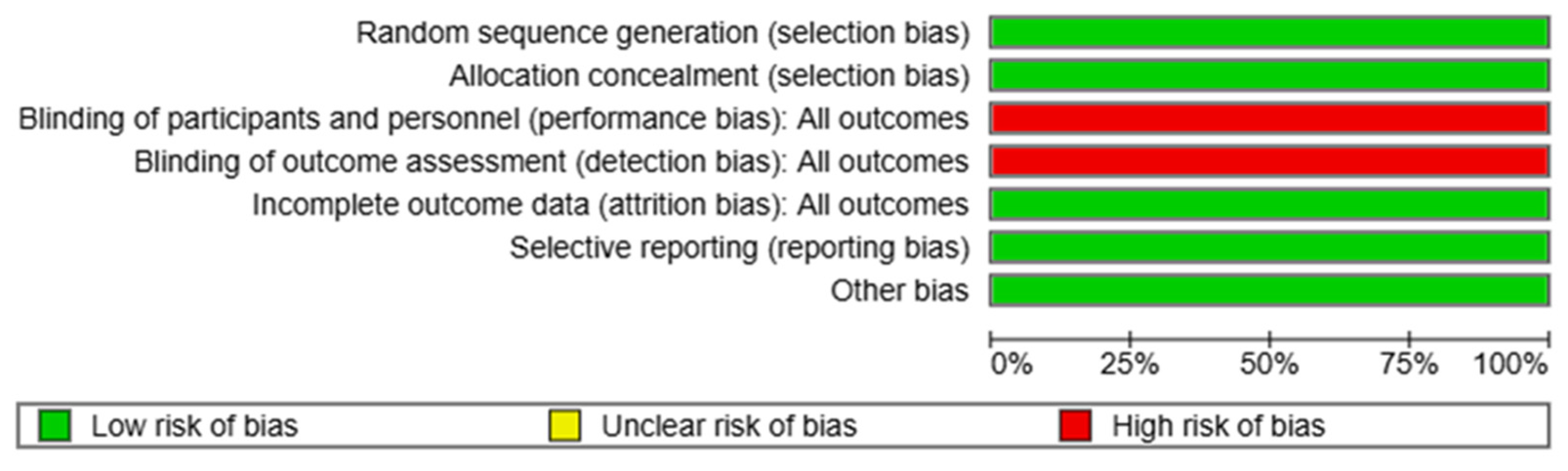 Random sequence generation (selection bias)
Allocation concealment (selection bias)
Blinding of participants and personnel (performance bias): All outcomes
Blinding of outcome assessment (detection bias): All outcomes
Incomplete outcome data (attrition bias): All outcomes
Selective reporting (reporting bias)
Other bias

0% 25% 50% 75% 100%

Low risk of bias Unclear risk of bias High risk of bias